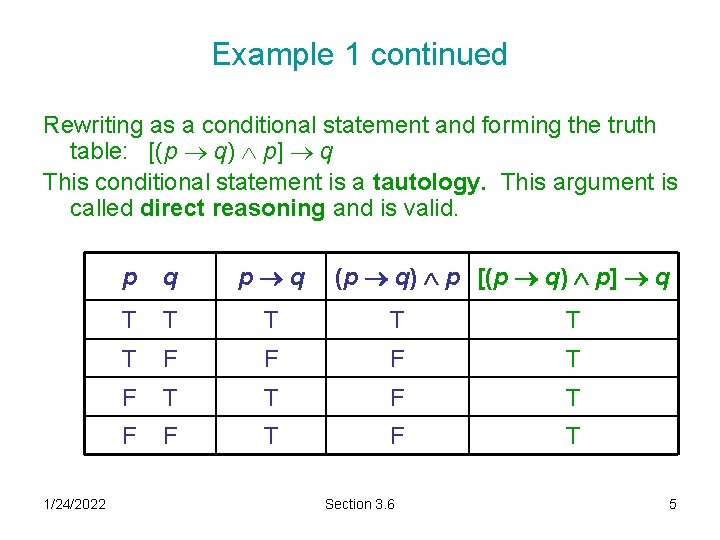 Example 1 continued

Rewriting as a conditional statement and forming the truth table: $[(p \to q) \wedge p] \to q$

This conditional statement is a **tautology.** This argument is called **direct reasoning** and is valid.

| $p$ $q$ | $p \to q$ | $(p \to q) \wedge p$ | $[(p \to q) \wedge p] \to q$ |
|---|---|---|---|
| T T | T | T | T |
| T F | F | F | T |
| F T | T | F | T |
| F F | T | F | T |

1/24/2022 Section 3.6 5